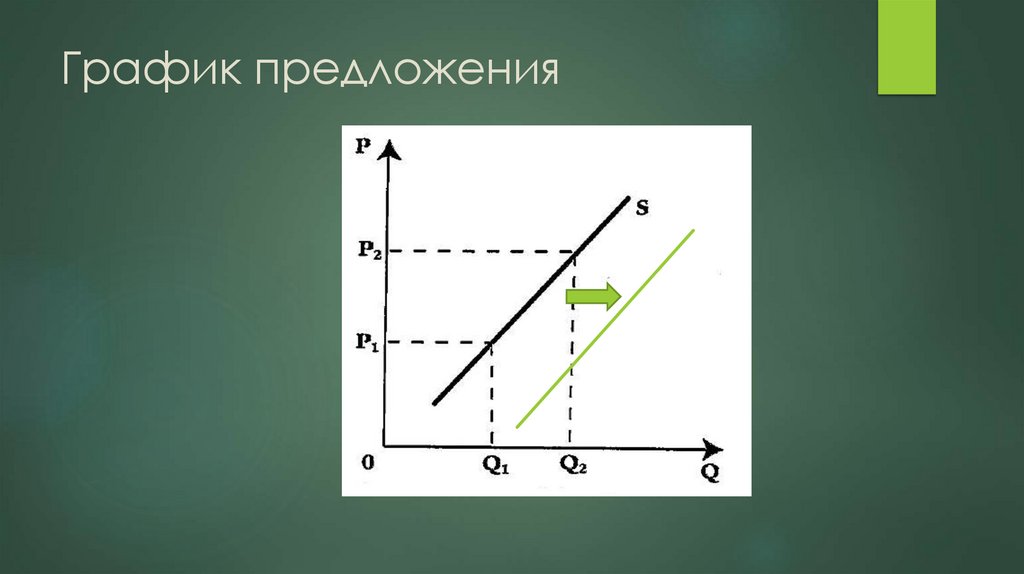 График предложения

P

S

$P_2$

$P_1$

0

$Q_1$

$Q_2$

Q